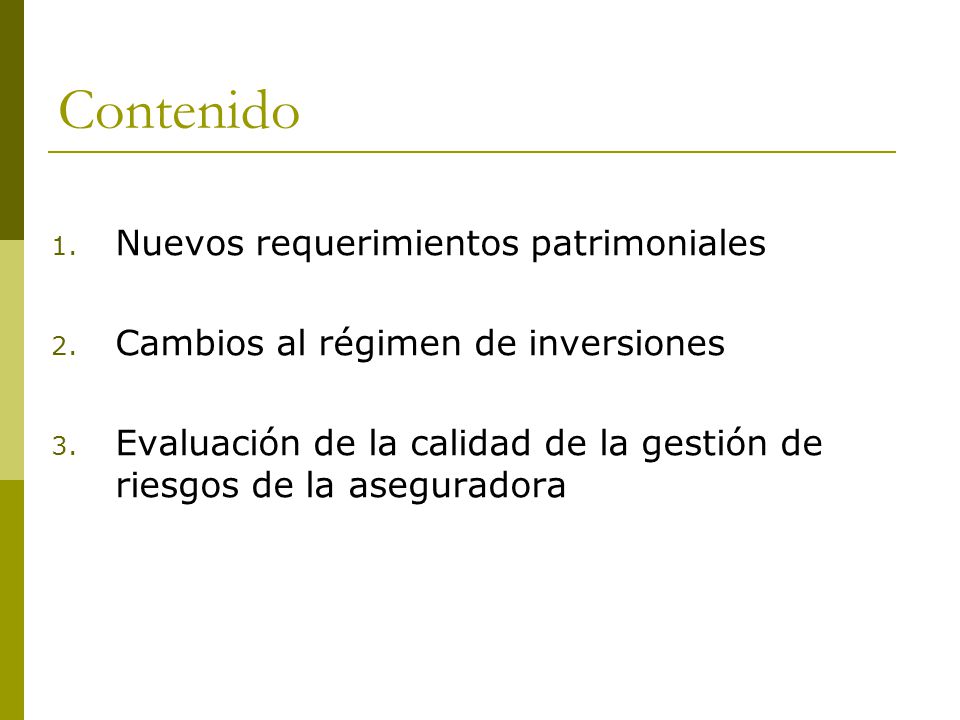 Contenido

1. Nuevos requerimientos patrimoniales

2. Cambios al régimen de inversiones

3. Evaluación de la calidad de la gestión de riesgos de la aseguradora